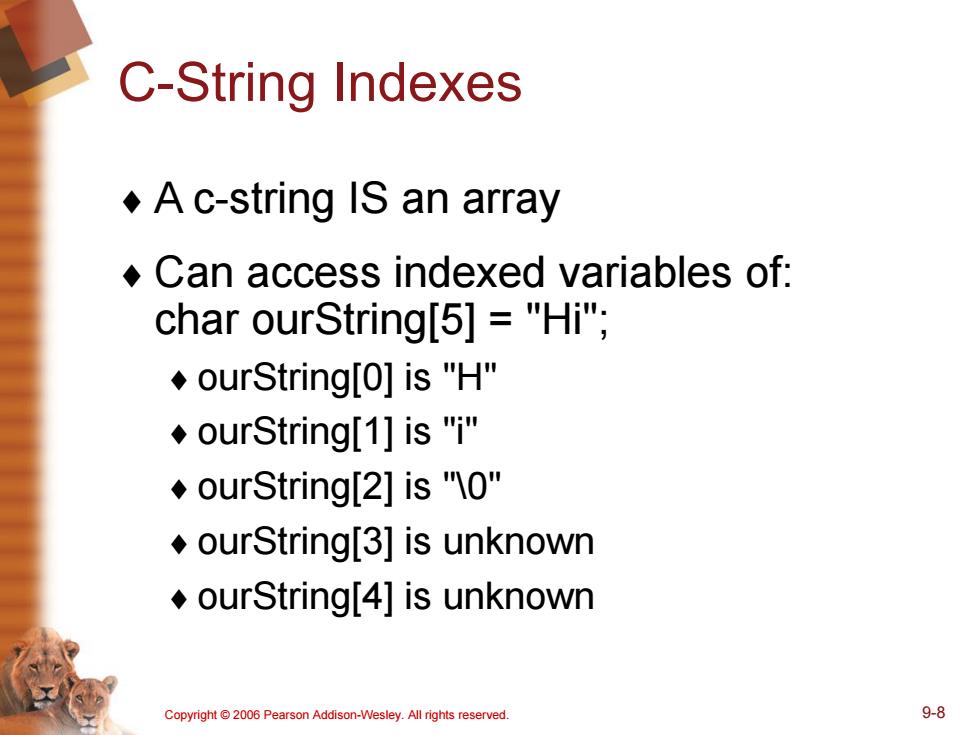 C-String Indexes

♦ A c-string IS an array

♦ Can access indexed variables of:
char ourString[5] = "Hi";

♦ ourString[0] is "H"

♦ ourString[1] is "i"

♦ ourString[2] is "\0"

♦ ourString[3] is unknown

♦ ourString[4] is unknown

Copyright © 2006 Pearson Addison-Wesley. All rights reserved.

9-8